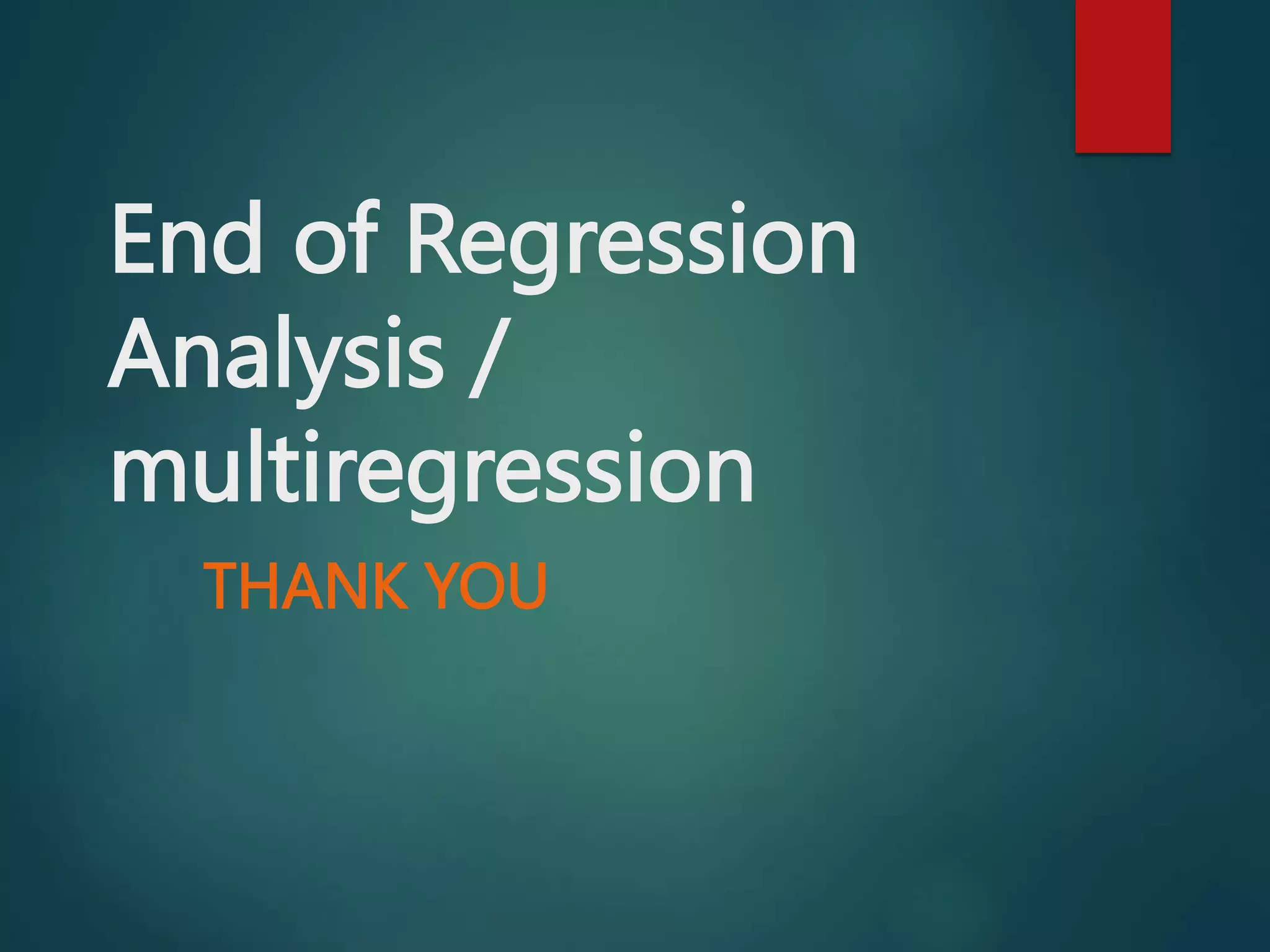 End of Regression Analysis / multiregression

THANK YOU